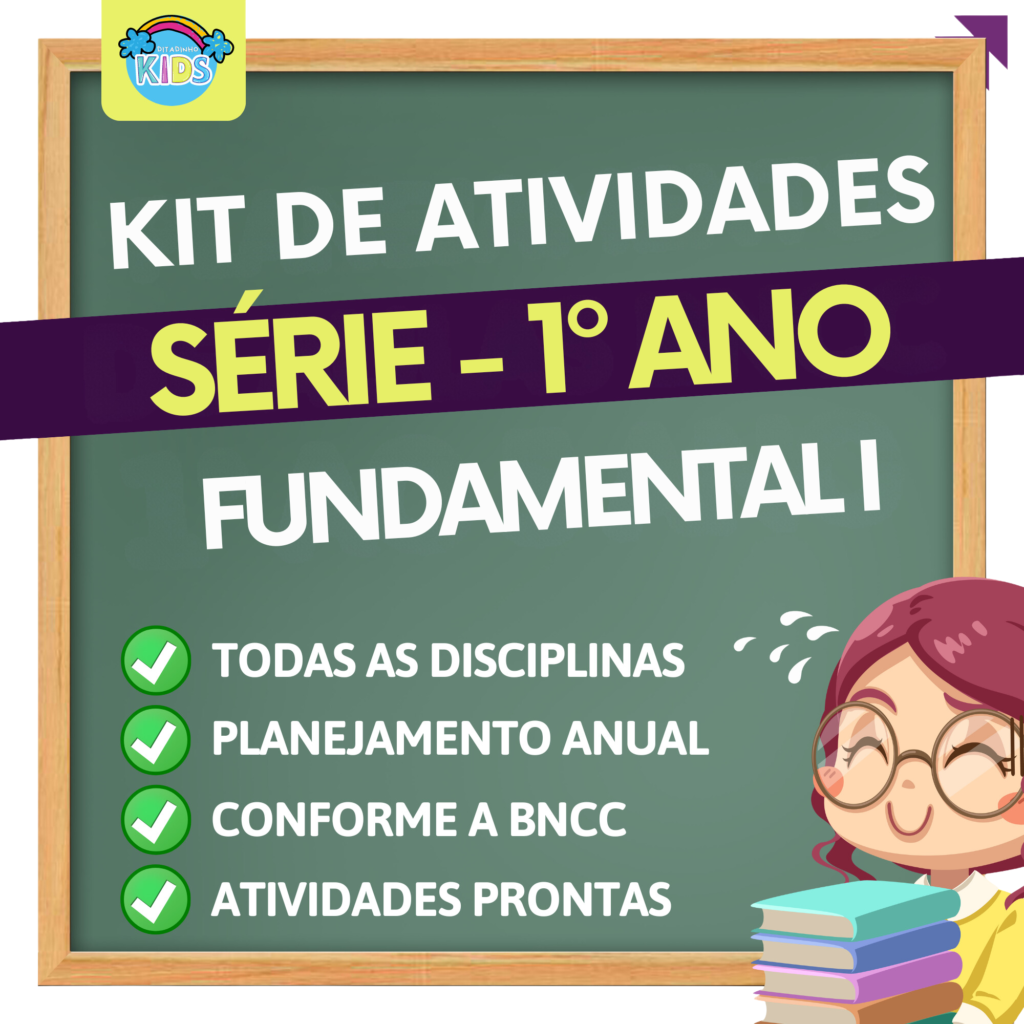 DITADINHO KIDS

KIT DE ATIVIDADES

SÉRIE - 1° ANO

FUNDAMENTAL I

TODAS AS DISCIPLINAS
PLANEJAMENTO ANUAL
CONFORME A BNCC
ATIVIDADES PRONTAS